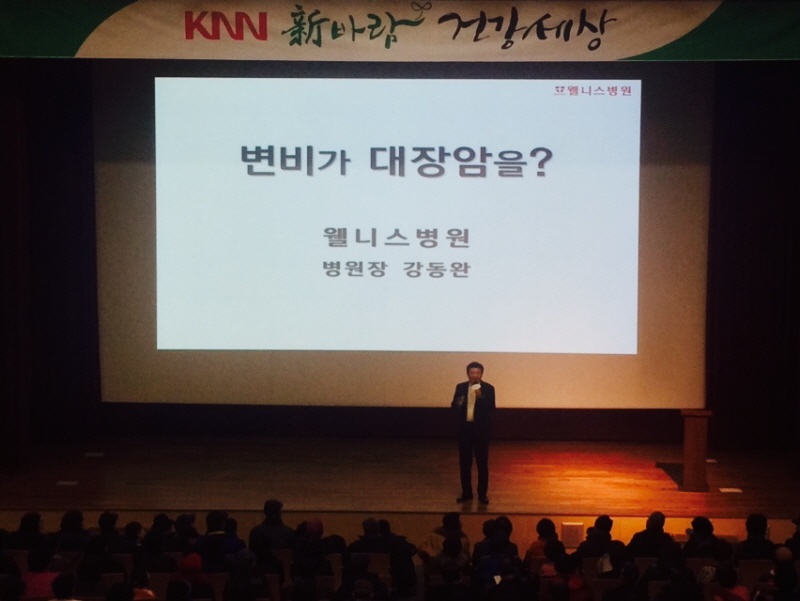 KNN 新바람 건강세상

웰니스병원

변비가 대장암을?

웰니스병원
병원장 강동완